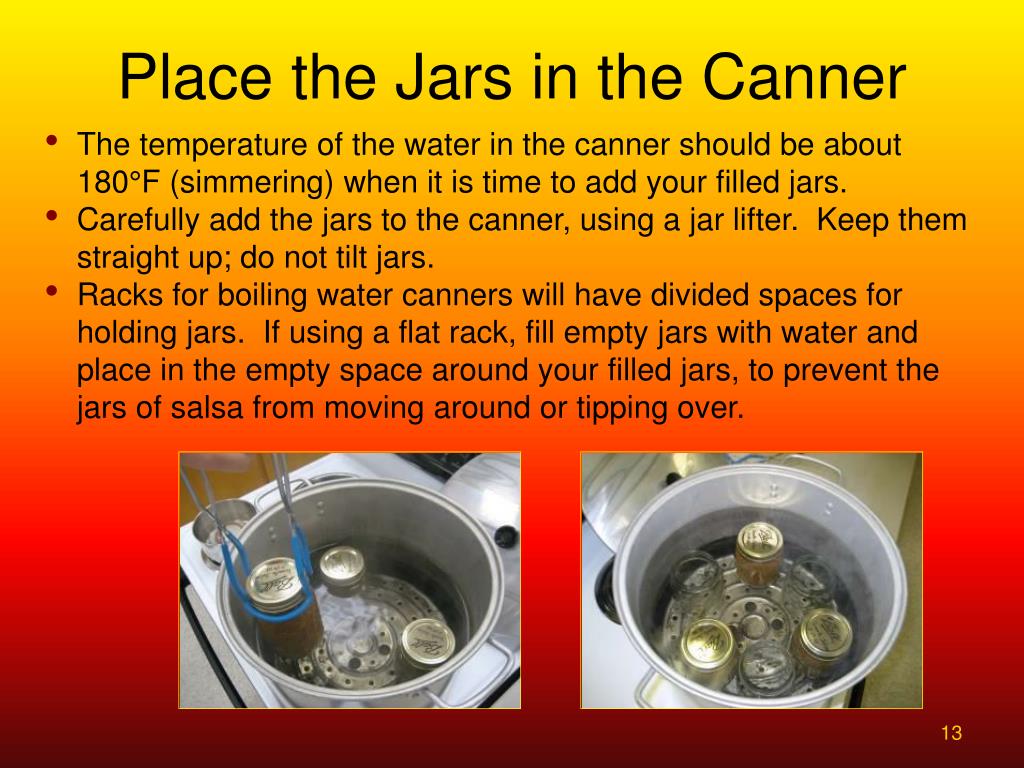 Place the Jars in the Canner

• The temperature of the water in the canner should be about 180°F (simmering) when it is time to add your filled jars.
• Carefully add the jars to the canner, using a jar lifter. Keep them straight up; do not tilt jars.
• Racks for boiling water canners will have divided spaces for holding jars. If using a flat rack, fill empty jars with water and place in the empty space around your filled jars, to prevent the jars of salsa from moving around or tipping over.

13